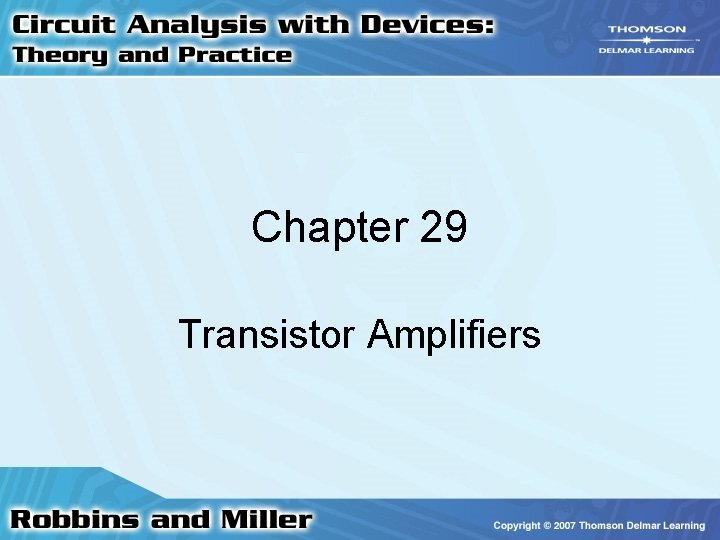 Circuit Analysis with Devices:
Theory and Practice

THOMSON
DELMAR LEARNING

Chapter 29

Transistor Amplifiers

Robbins and Miller

Copyright © 2007 Thomson Delmar Learning